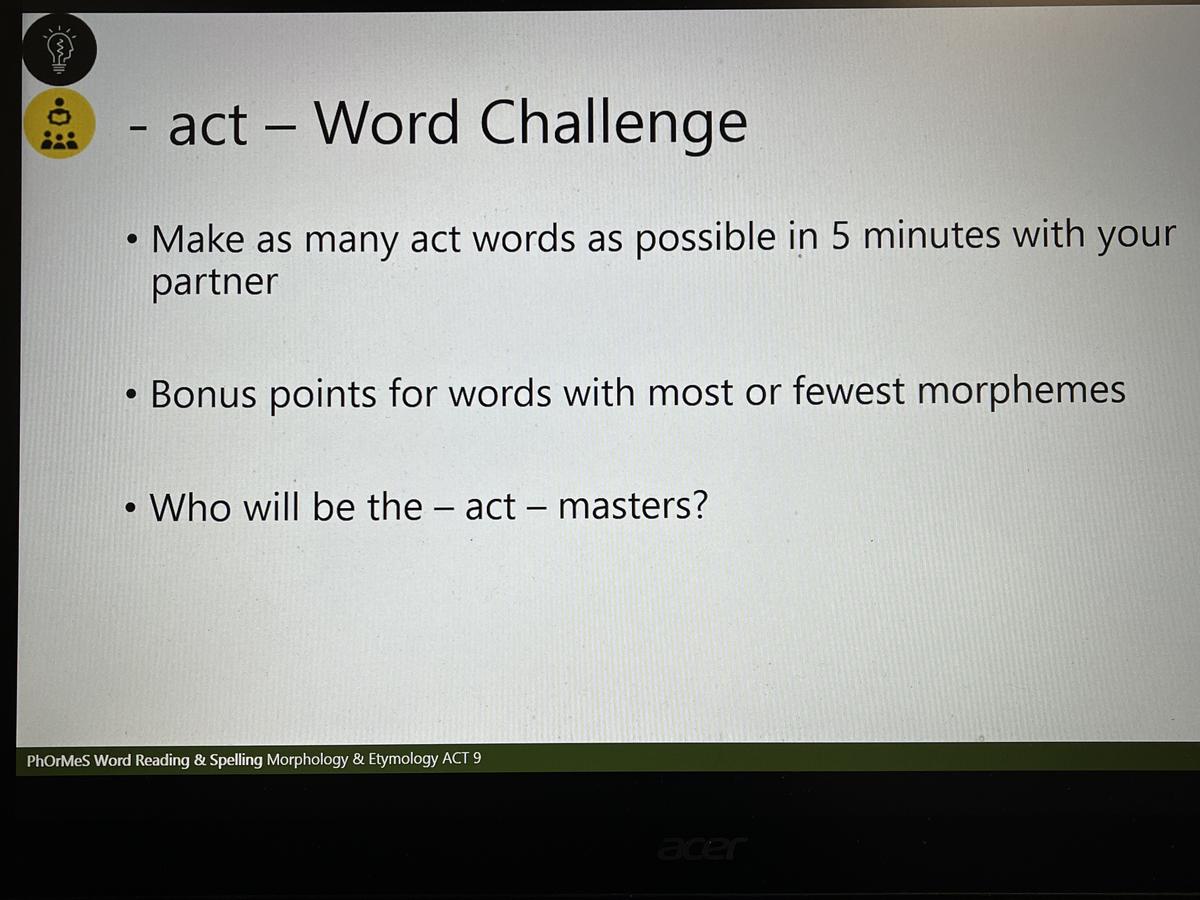 - act – Word Challenge

• Make as many act words as possible in 5 minutes with your partner

• Bonus points for words with most or fewest morphemes

• Who will be the – act – masters?

PhOrMeS Word Reading & Spelling Morphology & Etymology ACT 9

acer